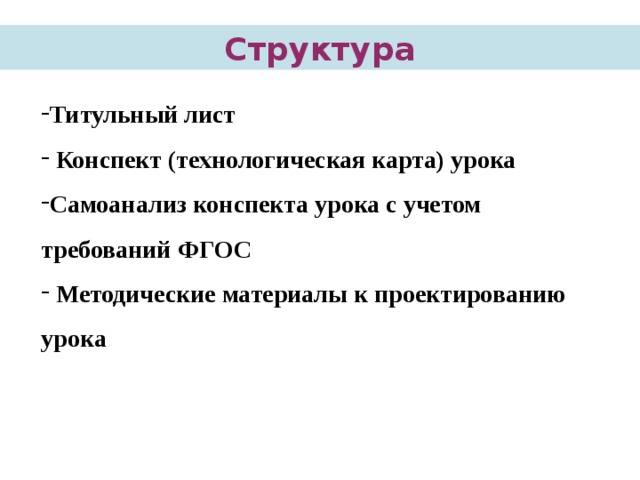 Структура

-Титульный лист

- Конспект (технологическая карта) урока

-Самоанализ конспекта урока с учетом требований ФГОС

- Методические материалы к проектированию урока